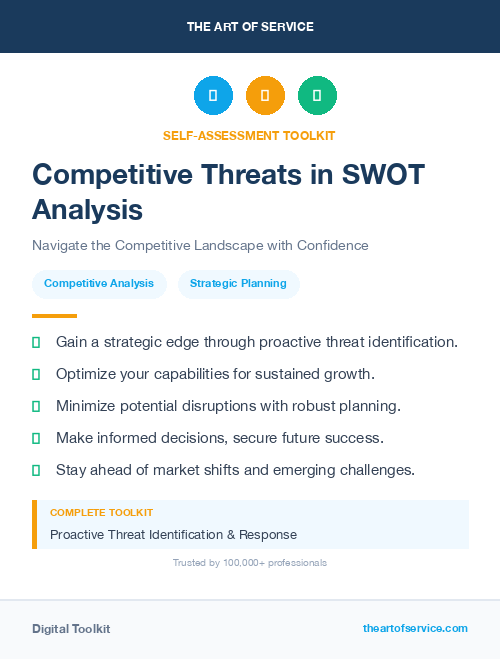 THE ART OF SERVICE

SELF-ASSESSMENT TOOLKIT

Competitive Threats in SWOT Analysis

Navigate the Competitive Landscape with Confidence

Competitive Analysis

Strategic Planning

Gain a strategic edge through proactive threat identification.

Optimize your capabilities for sustained growth.

Minimize potential disruptions with robust planning.

Make informed decisions, secure future success.

Stay ahead of market shifts and emerging challenges.

COMPLETE TOOLKIT

Proactive Threat Identification & Response

Trusted by 100,000+ professionals

Digital Toolkit

theartofservice.com